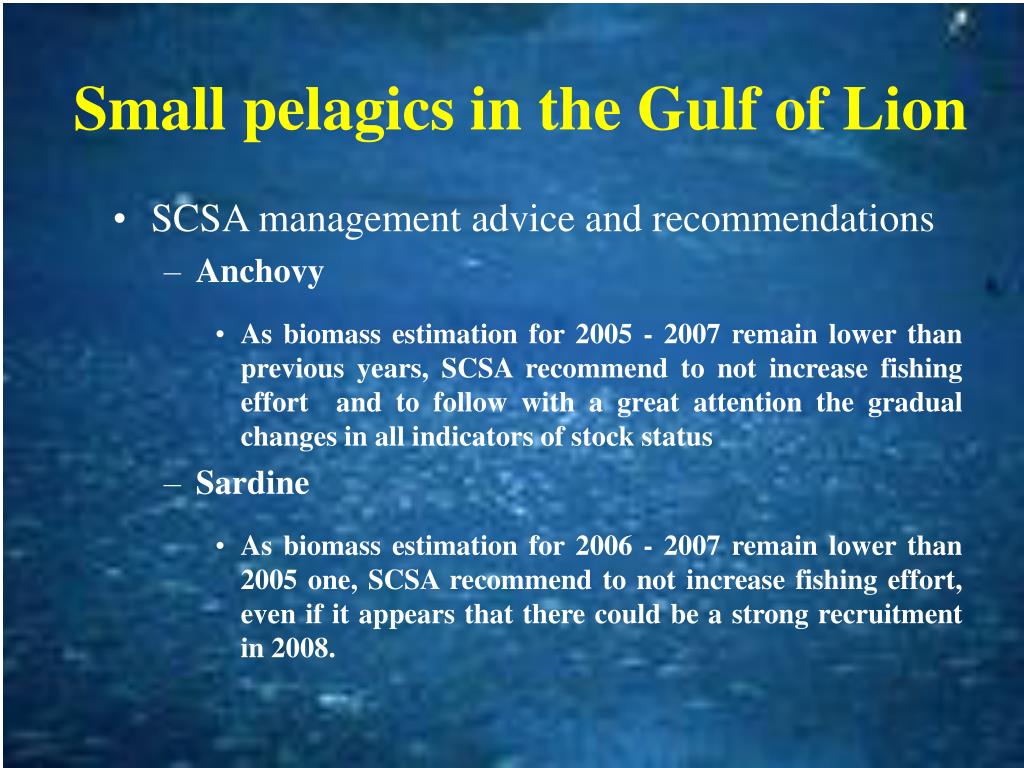 Small pelagics in the Gulf of Lion

• SCSA management advice and recommendations

– Anchovy

• As biomass estimation for 2005 - 2007 remain lower than previous years, SCSA recommend to not increase fishing effort and to follow with a great attention the gradual changes in all indicators of stock status

– Sardine

• As biomass estimation for 2006 - 2007 remain lower than 2005 one, SCSA recommend to not increase fishing effort, even if it appears that there could be a strong recruitment in 2008.